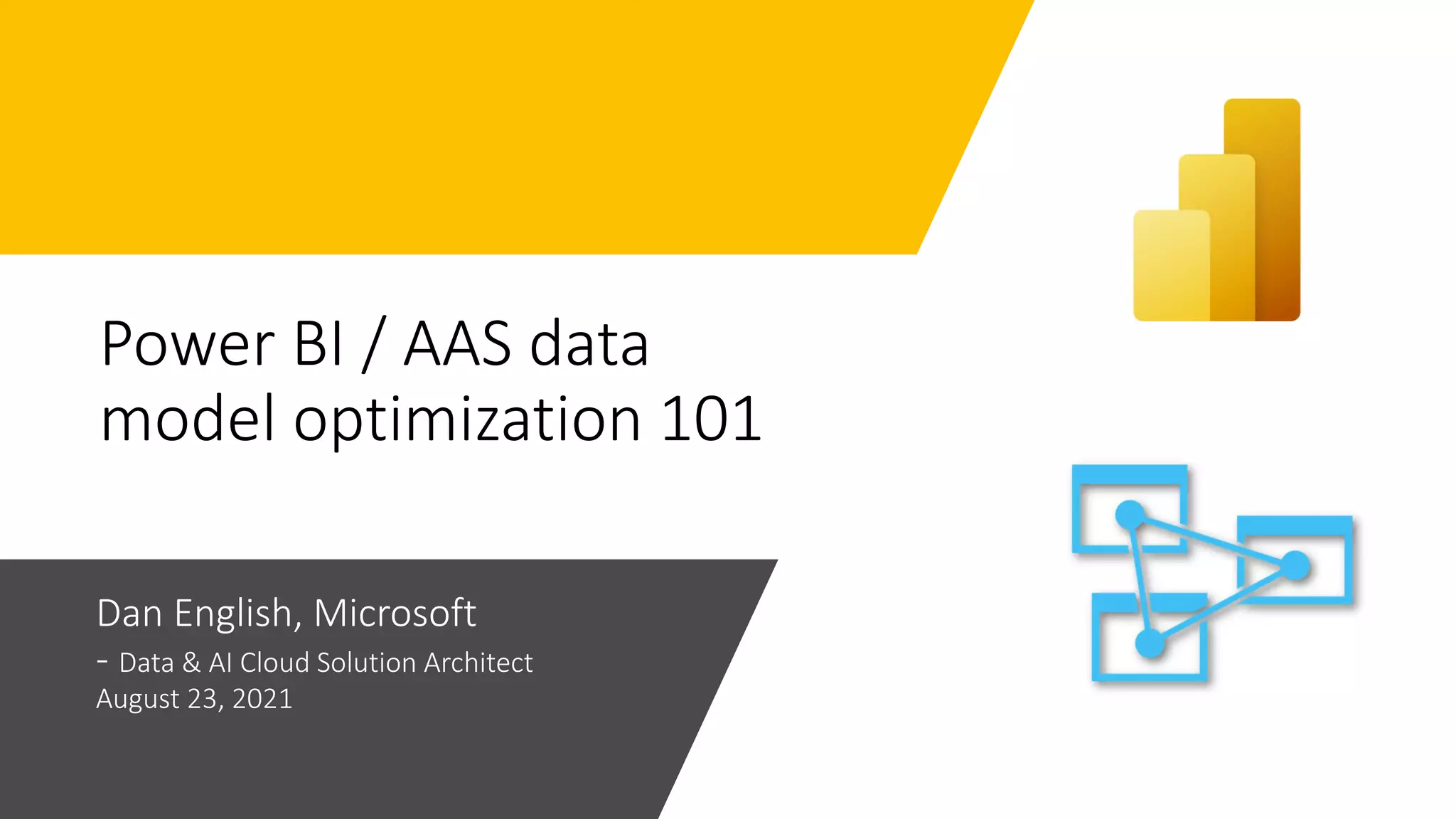 Power BI / AAS data model optimization 101

Dan English, Microsoft
- Data & AI Cloud Solution Architect
August 23, 2021